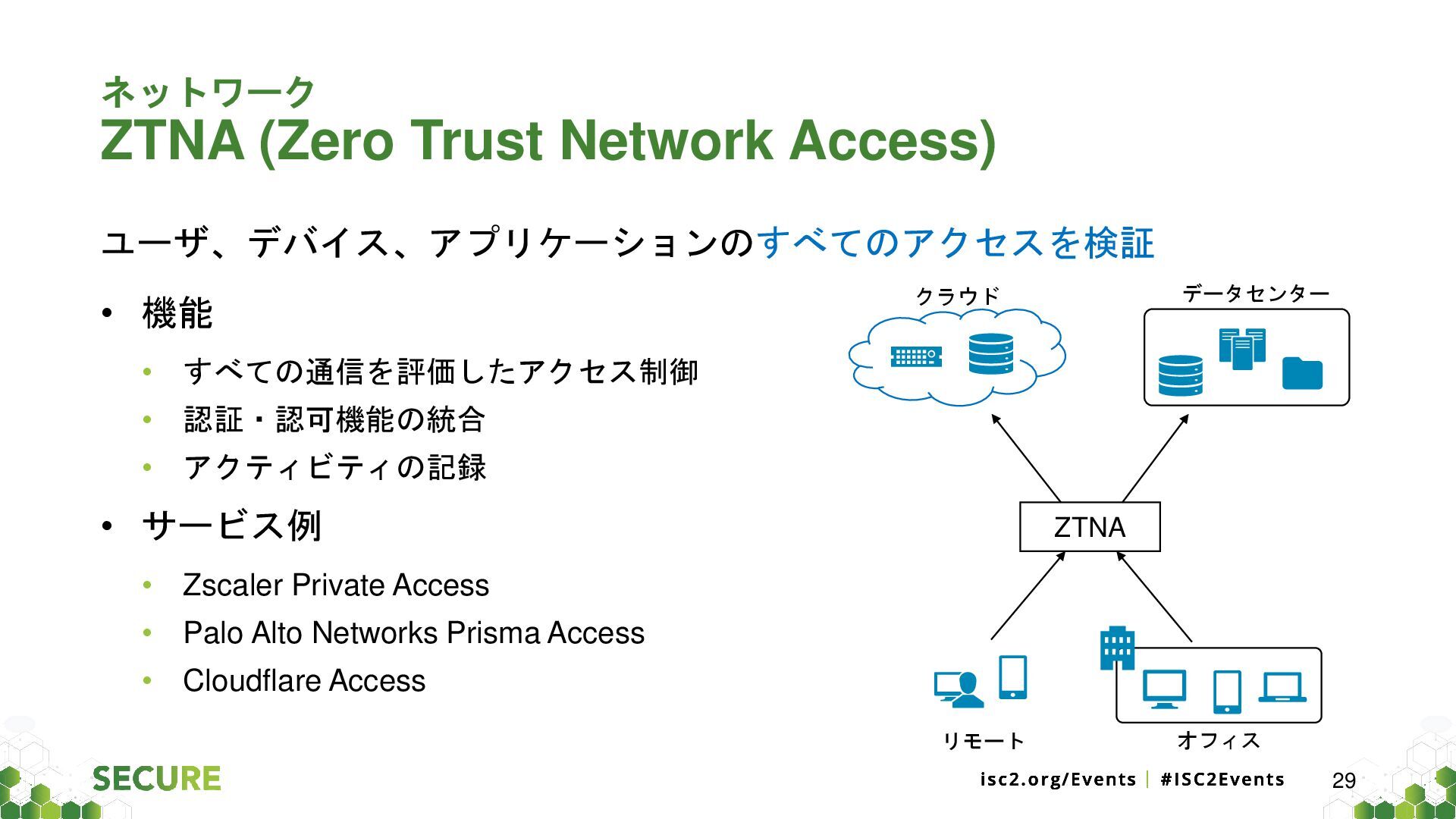 ネットワーク
ZTNA (Zero Trust Network Access)

ユーザ、デバイス、アプリケーションのすべてのアクセスを検証

• 機能
 • すべての通信を評価したアクセス制御
 • 認証・認可機能の統合
 • アクティビティの記録
• サービス例
 • Zscaler Private Access
 • Palo Alto Networks Prisma Access
 • Cloudflare Access

クラウド
データセンター
ZTNA
リモート
オフィス

SECURE
isc2.org/Events | #ISC2Events
29